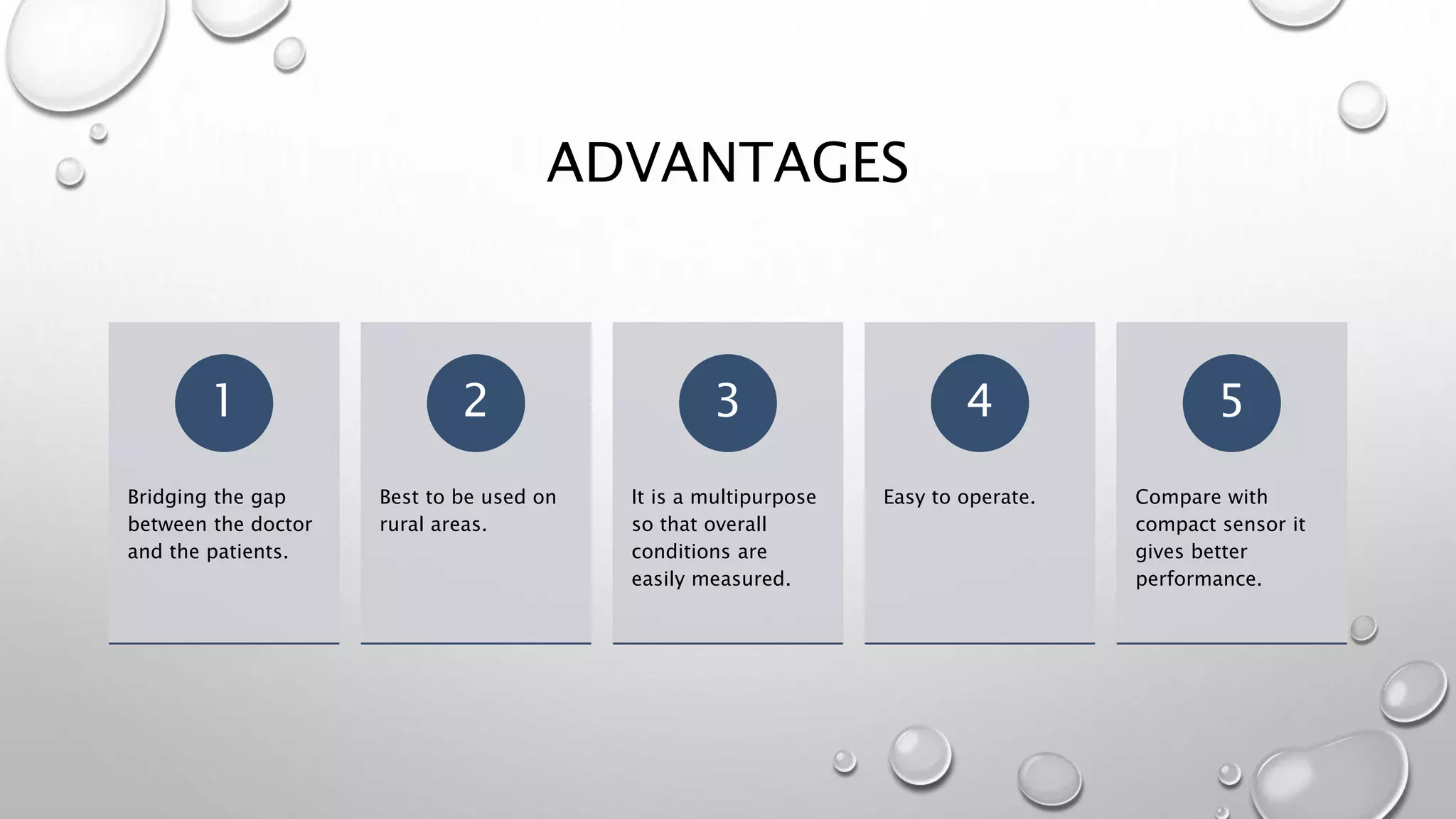 ADVANTAGES

1

Bridging the gap between the doctor and the patients.

2

Best to be used on rural areas.

3

It is a multipurpose so that overall conditions are easily measured.

4

Easy to operate.

5

Compare with compact sensor it gives better performance.